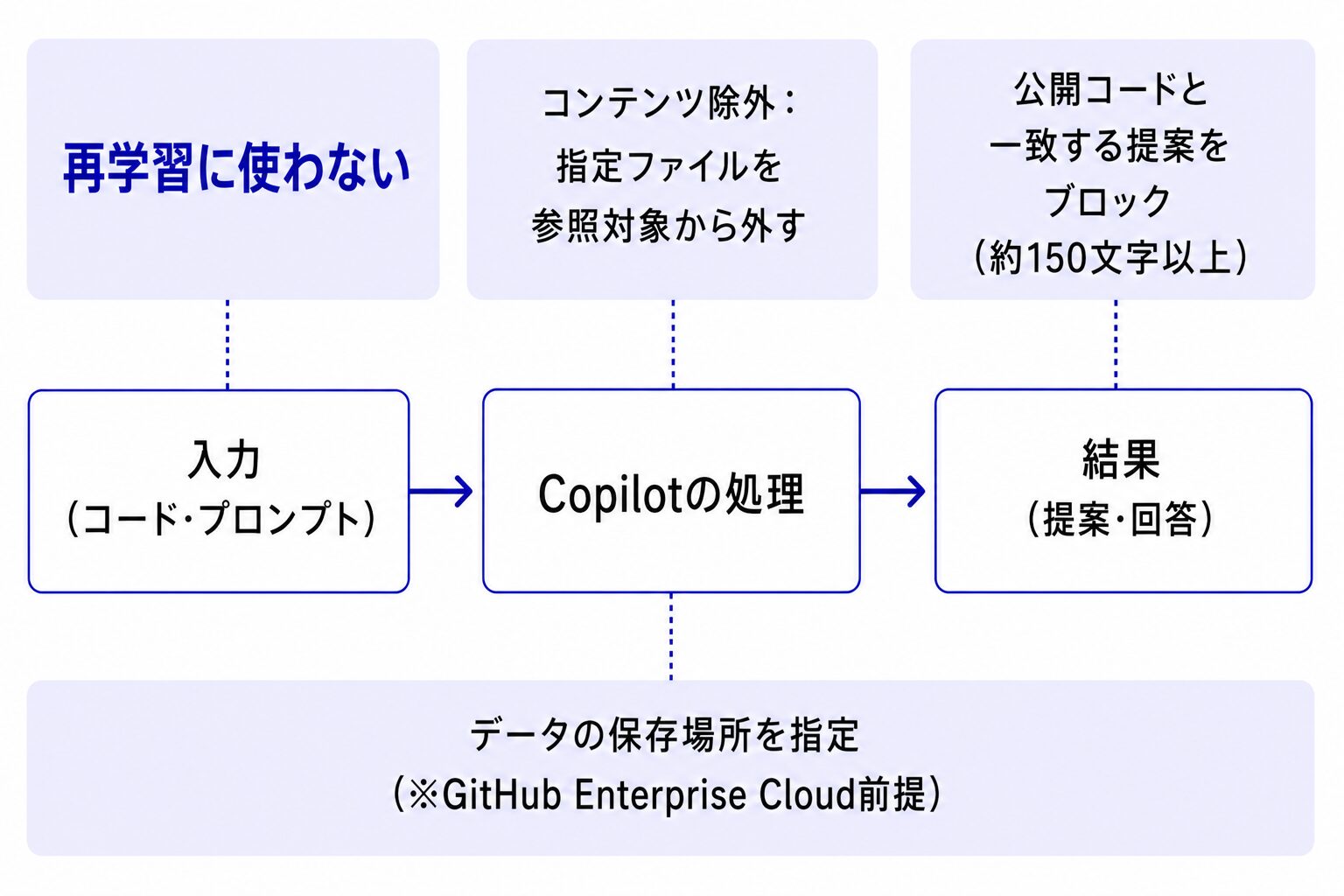 再学習に使わない

コンテンツ除外：
指定ファイルを
参照対象から外す

公開コードと
一致する提案を
ブロック
（約150文字以上）

入力
（コード・プロンプト）

Copilotの処理

結果
（提案・回答）

データの保存場所を指定
（※GitHub Enterprise Cloud前提）